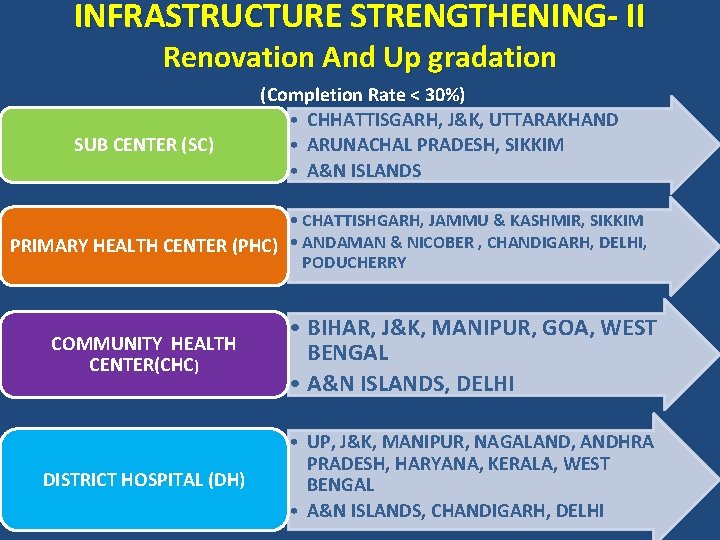 INFRASTRUCTURE STRENGTHENING- II
Renovation And Up gradation

(Completion Rate < 30%)

SUB CENTER (SC)

• CHHATTISGARH, J&K, UTTARAKHAND
• ARUNACHAL PRADESH, SIKKIM
• A&N ISLANDS

PRIMARY HEALTH CENTER (PHC)

• CHATTISHGARH, JAMMU & KASHMIR, SIKKIM
• ANDAMAN & NICOBER , CHANDIGARH, DELHI, PODUCHERRY

COMMUNITY HEALTH CENTER(CHC)

• BIHAR, J&K, MANIPUR, GOA, WEST BENGAL
• A&N ISLANDS, DELHI

DISTRICT HOSPITAL (DH)

• UP, J&K, MANIPUR, NAGALAND, ANDHRA PRADESH, HARYANA, KERALA, WEST BENGAL
• A&N ISLANDS, CHANDIGARH, DELHI